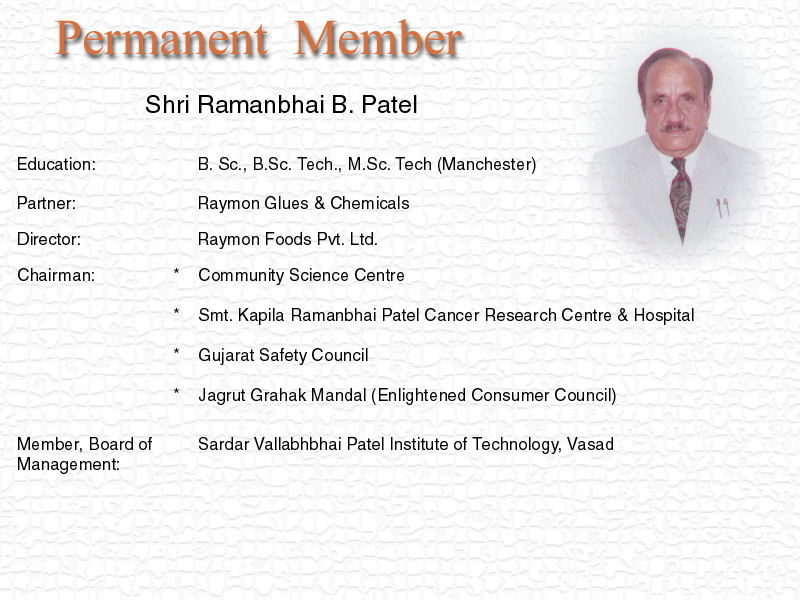 Permanent Member

Shri Ramanbhai B. Patel

Education: B. Sc., B.Sc. Tech., M.Sc. Tech (Manchester)

Partner: Raymon Glues & Chemicals

Director: Raymon Foods Pvt. Ltd.

Chairman:
* Community Science Centre
* Smt. Kapila Ramanbhai Patel Cancer Research Centre & Hospital
* Gujarat Safety Council
* Jagrut Grahak Mandal (Enlightened Consumer Council)

Member, Board of Management: Sardar Vallabhbhai Patel Institute of Technology, Vasad